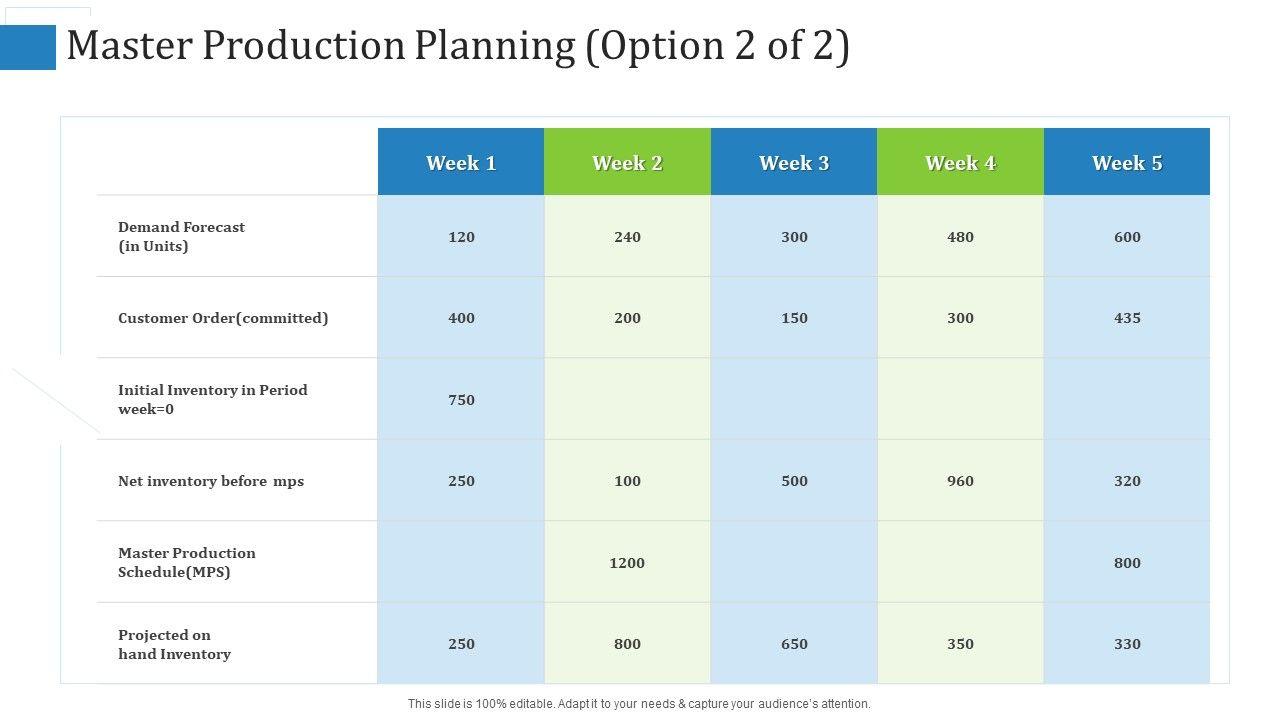 Master Production Planning (Option 2 of 2)

| | Week 1 | Week 2 | Week 3 | Week 4 | Week 5 |
|---|---|---|---|---|---|
| Demand Forecast (in Units) | 120 | 240 | 300 | 480 | 600 |
| Customer Order(committed) | 400 | 200 | 150 | 300 | 435 |
| Initial Inventory in Period week=0 | 750 | | | | |
| Net inventory before mps | 250 | 100 | 500 | 960 | 320 |
| Master Production Schedule(MPS) | | 1200 | | | 800 |
| Projected on hand Inventory | 250 | 800 | 650 | 350 | 330 |

This slide is 100% editable. Adapt it to your needs & capture your audience's attention.